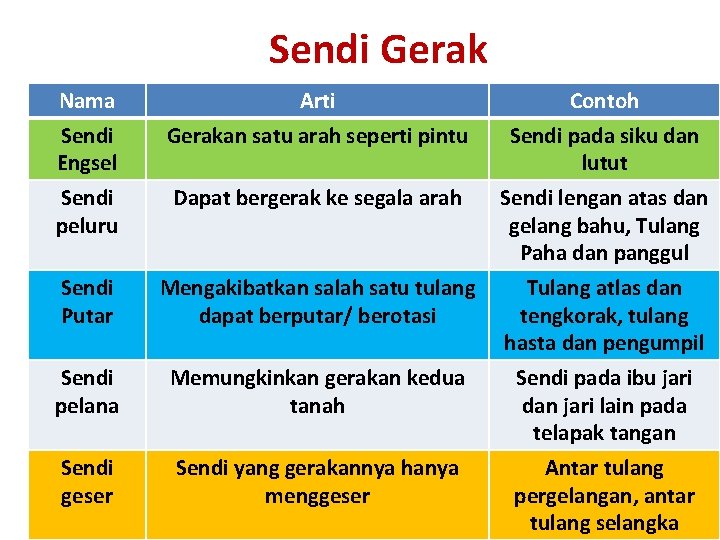 Sendi Gerak

| Nama | Arti | Contoh |
|---|---|---|
| Sendi Engsel | Gerakan satu arah seperti pintu | Sendi pada siku dan lutut |
| Sendi peluru | Dapat bergerak ke segala arah | Sendi lengan atas dan gelang bahu, Tulang Paha dan panggul |
| Sendi Putar | Mengakibatkan salah satu tulang dapat berputar/ berotasi | Tulang atlas dan tengkorak, tulang hasta dan pengumpil |
| Sendi pelana | Memungkinkan gerakan kedua tanah | Sendi pada ibu jari dan jari lain pada telapak tangan |
| Sendi geser | Sendi yang gerakannya hanya menggeser | Antar tulang pergelangan, antar tulang selangka |